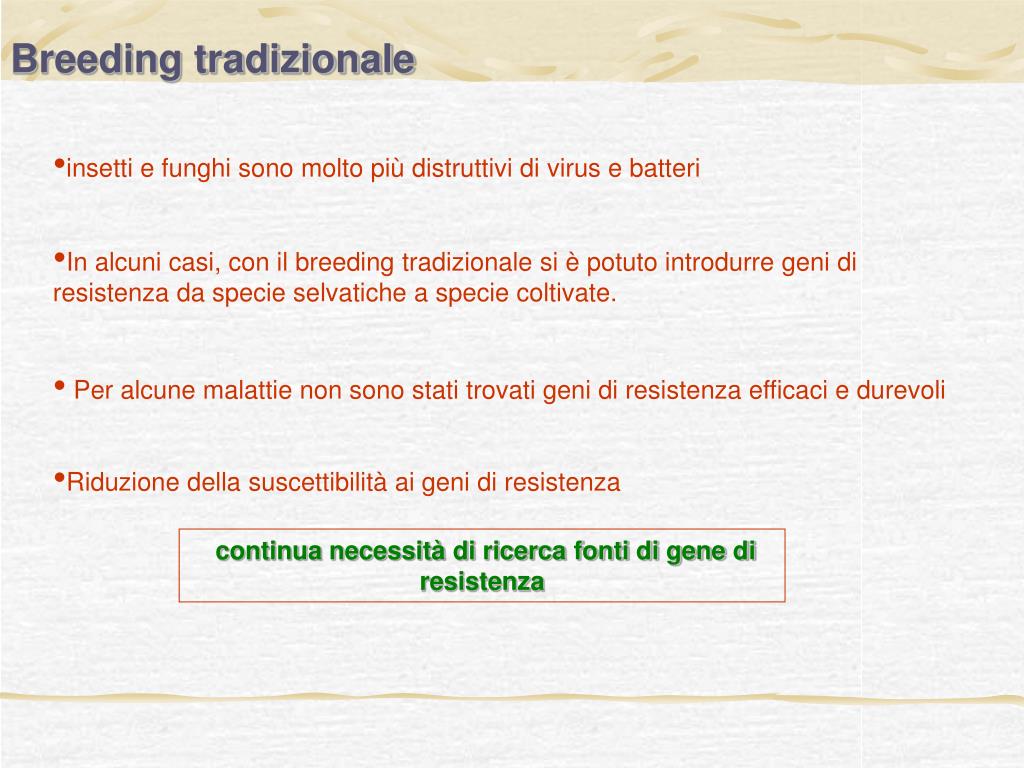 Breeding tradizionale

•insetti e funghi sono molto più distruttivi di virus e batteri

•In alcuni casi, con il breeding tradizionale si è potuto introdurre geni di resistenza da specie selvatiche a specie coltivate.

• Per alcune malattie non sono stati trovati geni di resistenza efficaci e durevoli

•Riduzione della suscettibilità ai geni di resistenza

continua necessità di ricerca fonti di gene di resistenza